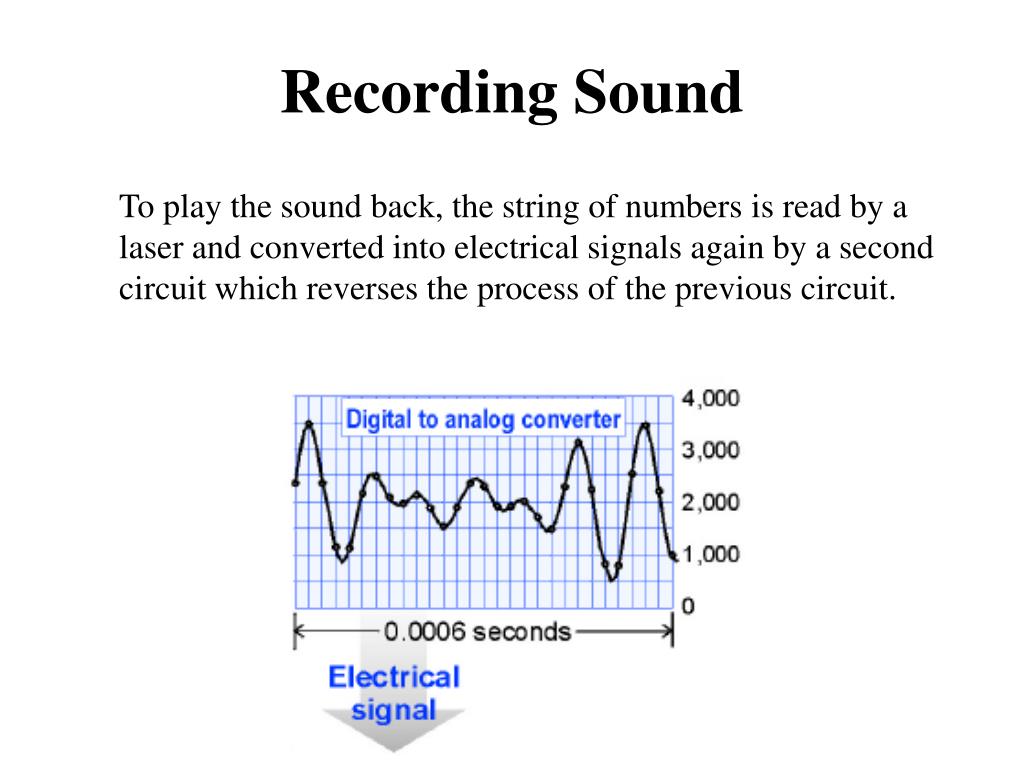 Recording Sound

To play the sound back, the string of numbers is read by a laser and converted into electrical signals again by a second circuit which reverses the process of the previous circuit.

Digital to analog converter

4,000
3,000
2,000
1,000
0

0.0006 seconds

Electrical signal